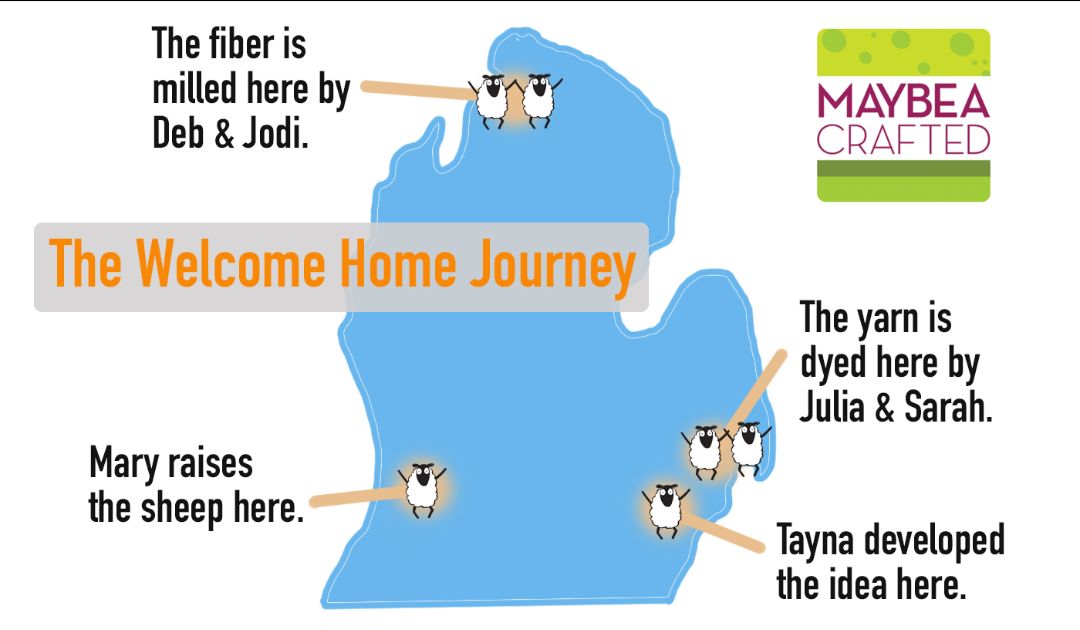 The fiber is milled here by Deb & Jodi.

MAYBEA CRAFTED

The Welcome Home Journey

The yarn is dyed here by Julia & Sarah.

Mary raises the sheep here.

Tayna developed the idea here.